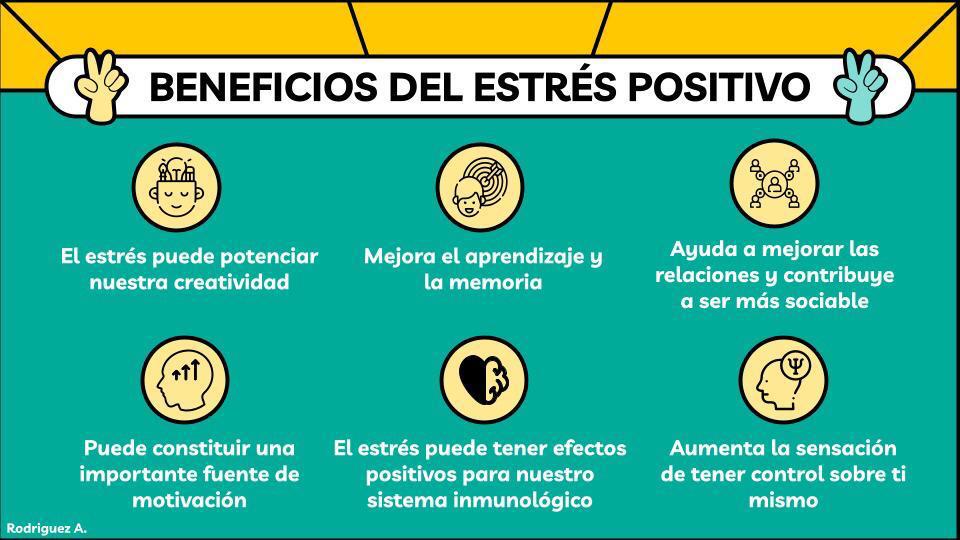 BENEFICIOS DEL ESTRÉS POSITIVO

El estrés puede potenciar nuestra creatividad

Mejora el aprendizaje y la memoria

Ayuda a mejorar las relaciones y contribuye a ser más sociable

Puede constituir una importante fuente de motivación

El estrés puede tener efectos positivos para nuestro sistema inmunológico

Aumenta la sensación de tener control sobre ti mismo

Rodriguez A.